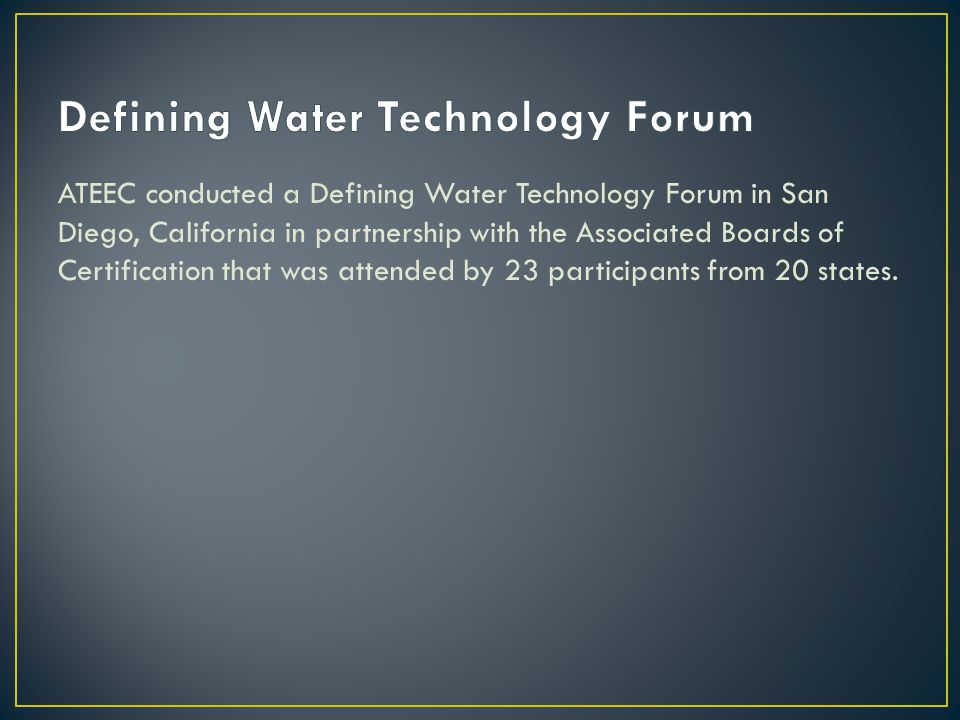 Defining Water Technology Forum

ATEEC conducted a Defining Water Technology Forum in San Diego, California in partnership with the Associated Boards of Certification that was attended by 23 participants from 20 states.